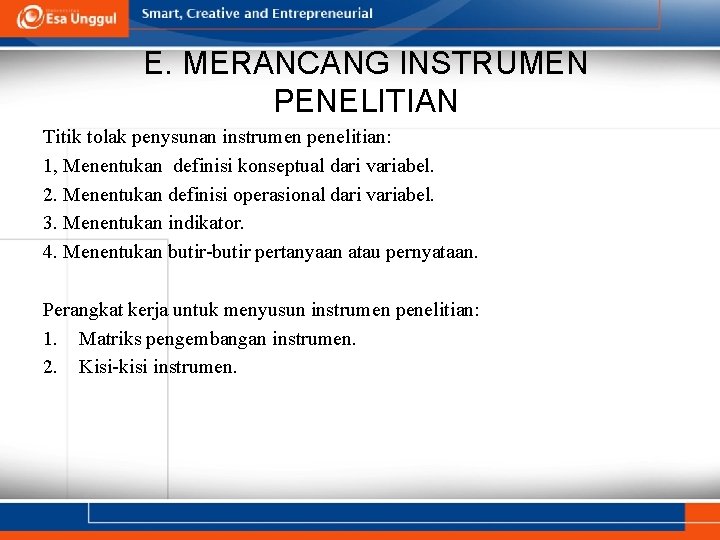 Esa Unggul

Smart, Creative and Entrepreneurial

E. MERANCANG INSTRUMEN PENELITIAN

Titik tolak penysunan instrumen penelitian:
1, Menentukan definisi konseptual dari variabel.
2. Menentukan definisi operasional dari variabel.
3. Menentukan indikator.
4. Menentukan butir-butir pertanyaan atau pernyataan.

Perangkat kerja untuk menyusun instrumen penelitian:
1. Matriks pengembangan instrumen.
2. Kisi-kisi instrumen.